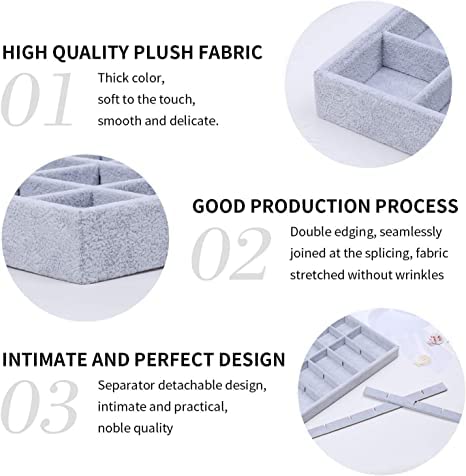 HIGH QUALITY PLUSH FABRIC

01

Thick color,
soft to the touch,
smooth and delicate.

GOOD PRODUCTION PROCESS

02

Double edging, seamlessly joined at the splicing, fabric stretched without wrinkles

INTIMATE AND PERFECT DESIGN

03

Separator detachable design,
intimate and practical,
noble quality